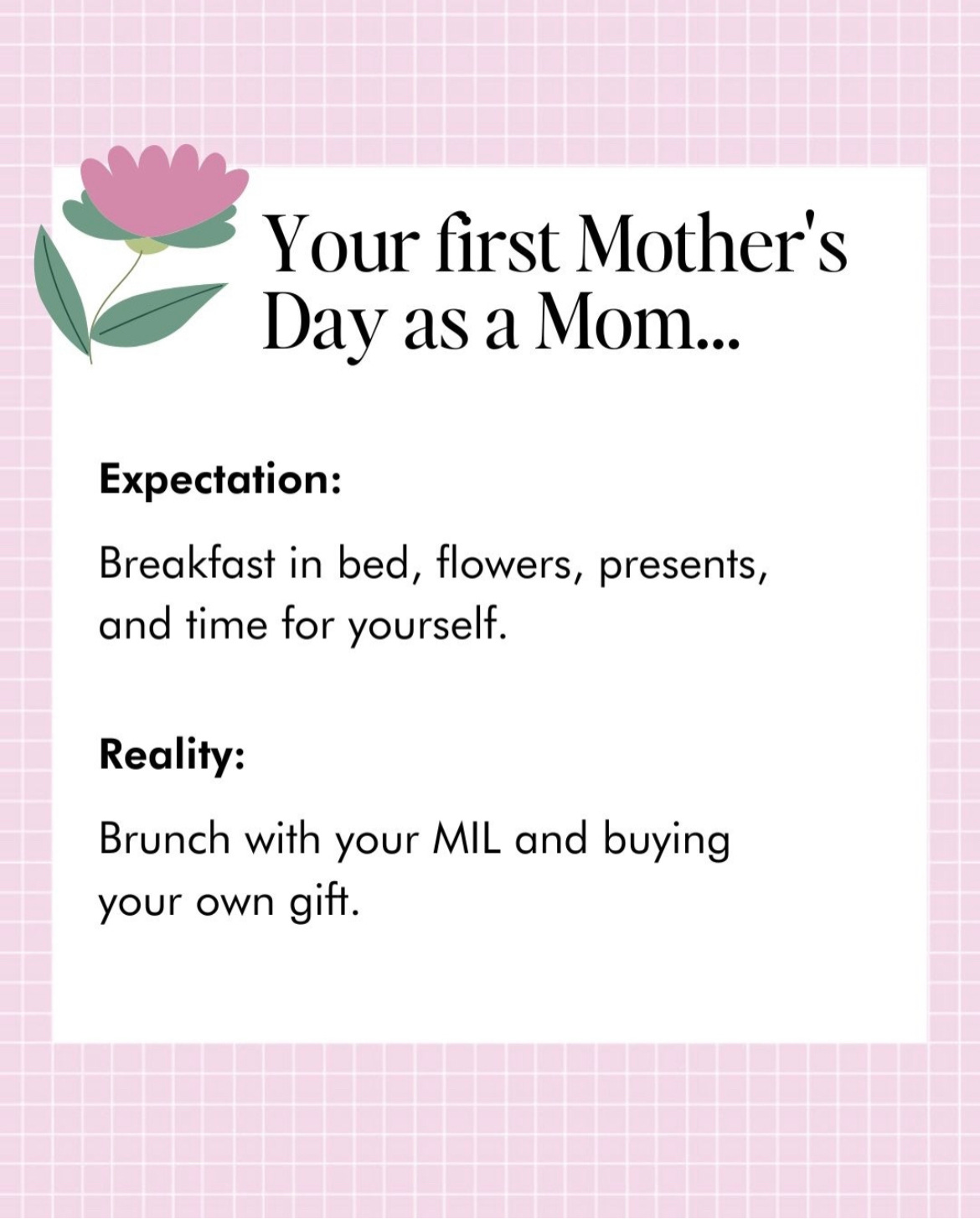 Your first Mother's Day as a Mom...

Expectation:

Breakfast in bed, flowers, presents, and time for yourself.

Reality:

Brunch with your MIL and buying your own gift.